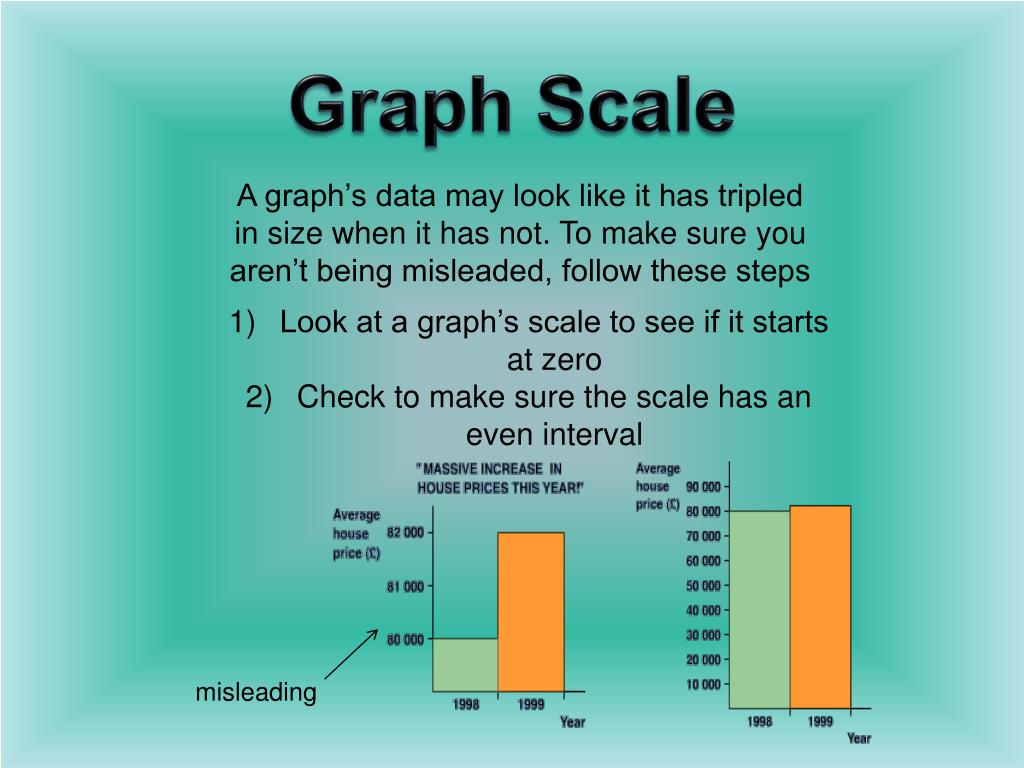 Graph Scale

A graph’s data may look like it has tripled in size when it has not. To make sure you aren’t being misleaded, follow these steps

1) Look at a graph’s scale to see if it starts at zero
2) Check to make sure the scale has an even interval

" MASSIVE INCREASE IN HOUSE PRICES THIS YEAR!"

Average house price (£)

82 000
81 000
80 000

1998
1999
Year

misleading

Average house price (£)

90 000
80 000
70 000
60 000
50 000
40 000
30 000
20 000
10 000

1998
1999
Year